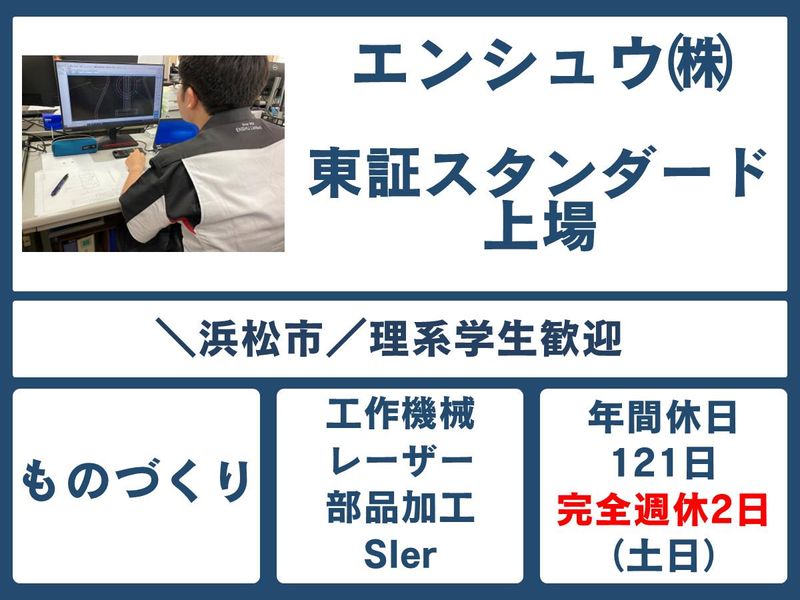 エンシュウ㈱

東証スタンダード上場

＼浜松市／理系学生歓迎

ものづくり

工作機械
レーザー
部品加工
SIer

年間休日
121日
完全週休2日
(土日)